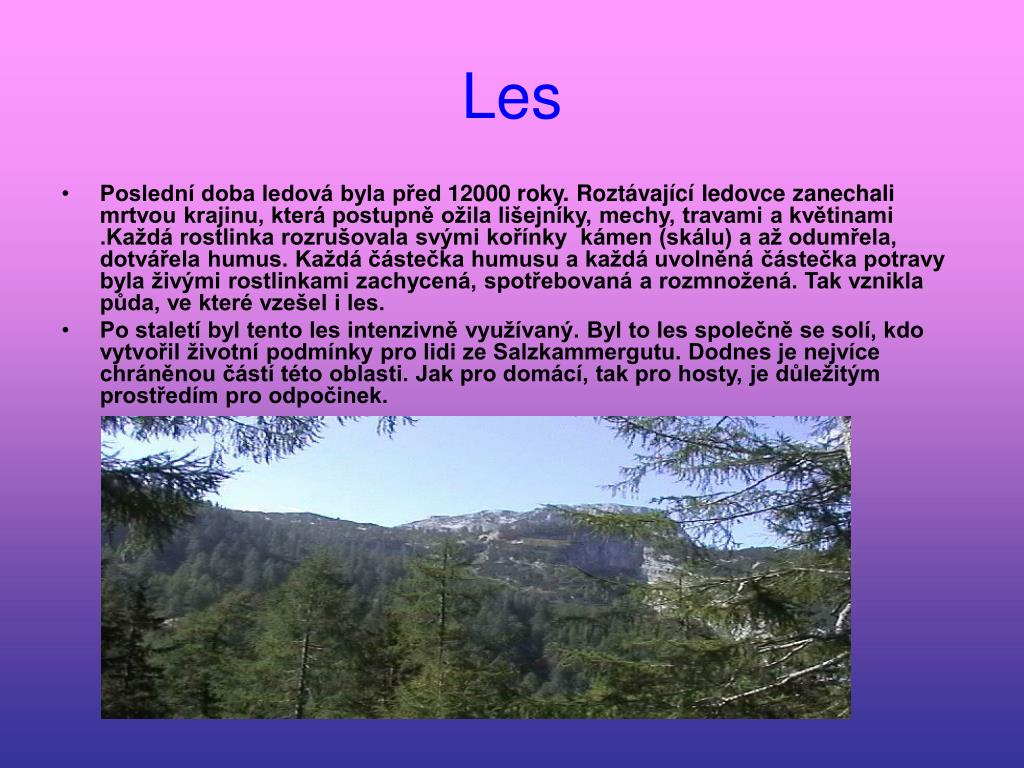 Les

• Poslední doba ledová byla před 12000 roky. Roztávající ledovce zanechali mrtvou krajinu, která postupně ožila lišejníky, mechy, travami a květinami .Každá rostlinka rozrušovala svými kořínky kámen (skálu) a až odumřela, dotvářela humus. Každá částečka humusu a každá uvolněná částečka potravy byla živými rostlinkami zachycená, spotřebovaná a rozmnožená. Tak vznikla půda, ve které vzešel i les.

• Po staletí byl tento les intenzivně využívaný. Byl to les společně se solí, kdo vytvořil životní podmínky pro lidi ze Salzkammergutu. Dodnes je nejvíce chráněnou částí této oblasti. Jak pro domácí, tak pro hosty, je důležitým prostředím pro odpočinek.